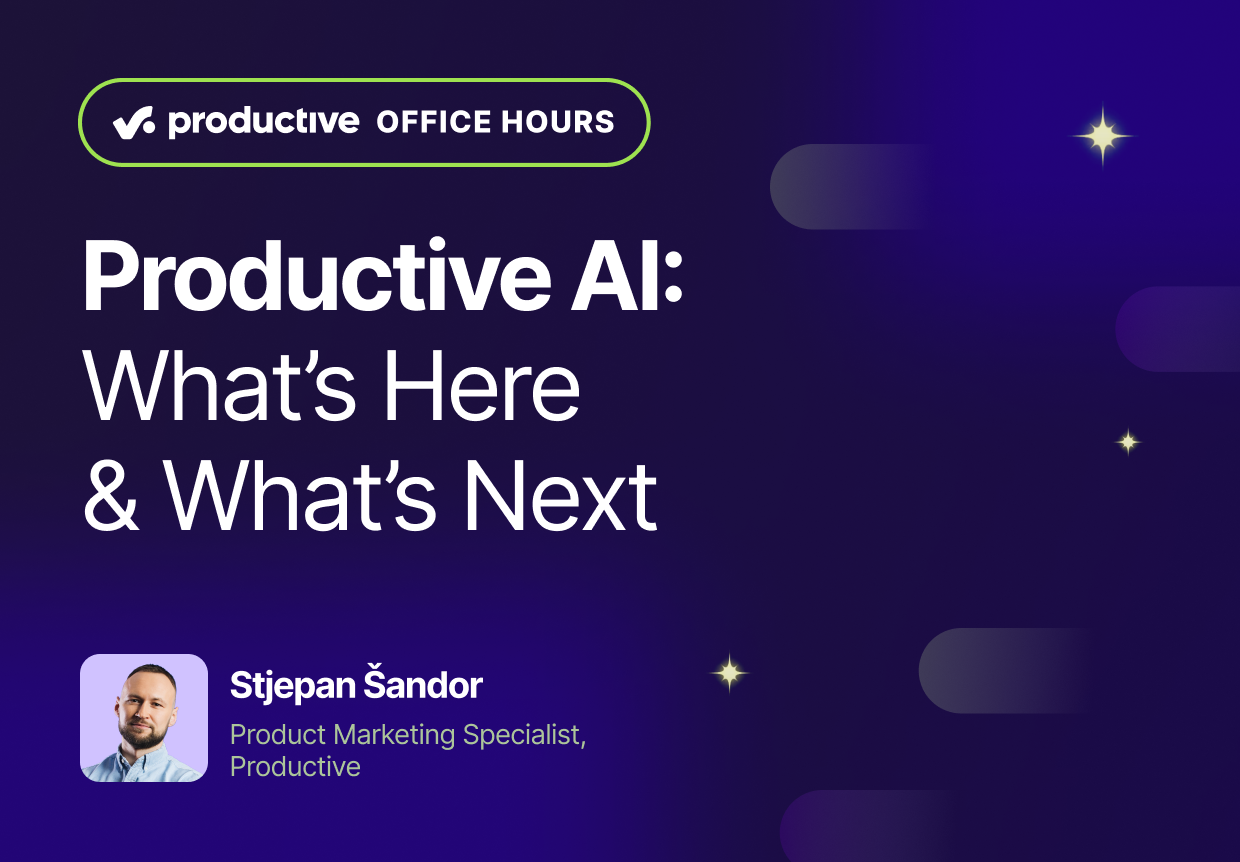 productive OFFICE HOURS

Productive AI: What's Here & What's Next

Stjepan Šandor

Product Marketing Specialist, Productive